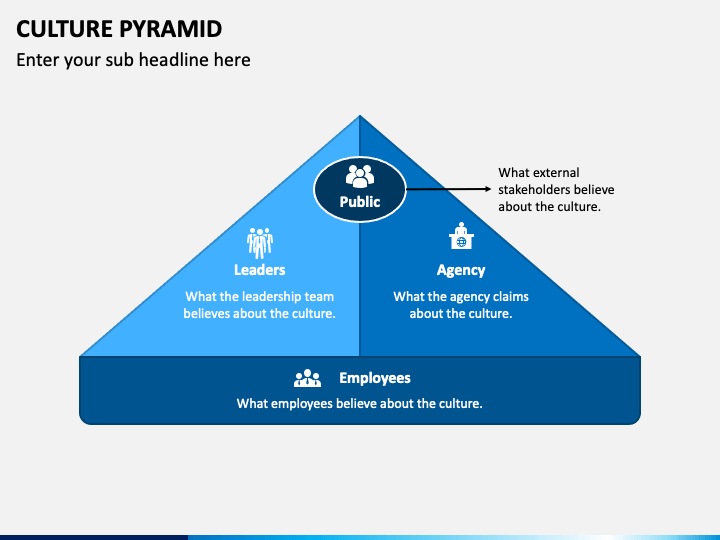 CULTURE PYRAMID

Enter your sub headline here

Public

What external stakeholders believe about the culture.

Leaders

What the leadership team believes about the culture.

Agency

What the agency claims about the culture.

Employees

What employees believe about the culture.